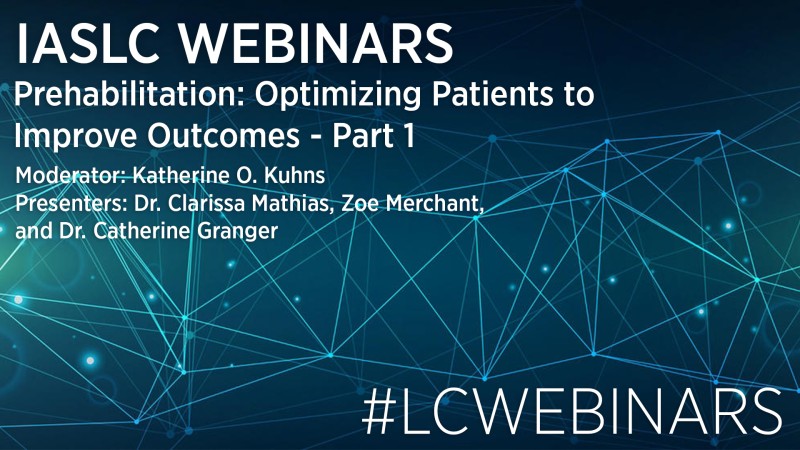 IASLC WEBINARS

Prehabilitation: Optimizing Patients to Improve Outcomes - Part 1

Moderator: Katherine O. Kuhns
Presenters: Dr. Clarissa Mathias, Zoe Merchant, and Dr. Catherine Granger

#LCWEBINARS